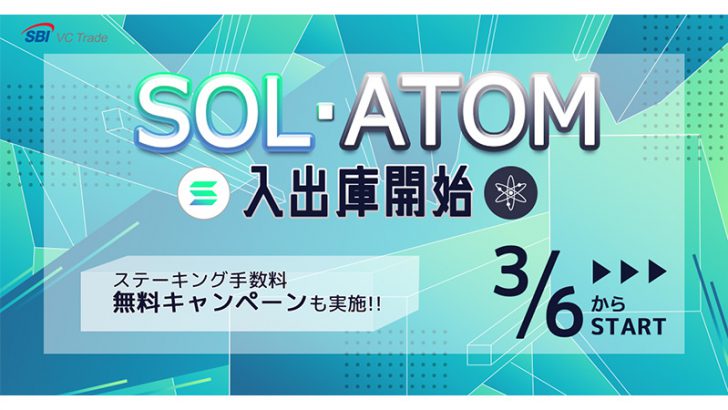 SBI VC Trade

SOL･ATOM
入出庫開始

ステーキング手数料
無料キャンペーンも実施!!

3/6 から START